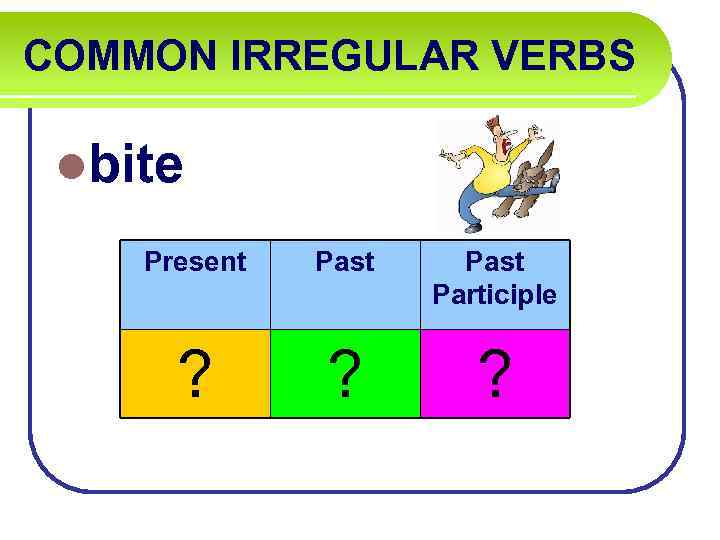 COMMON IRREGULAR VERBS

bite

| Present | Past | Past Participle |
|---|---|---|
| ? | ? | ? |